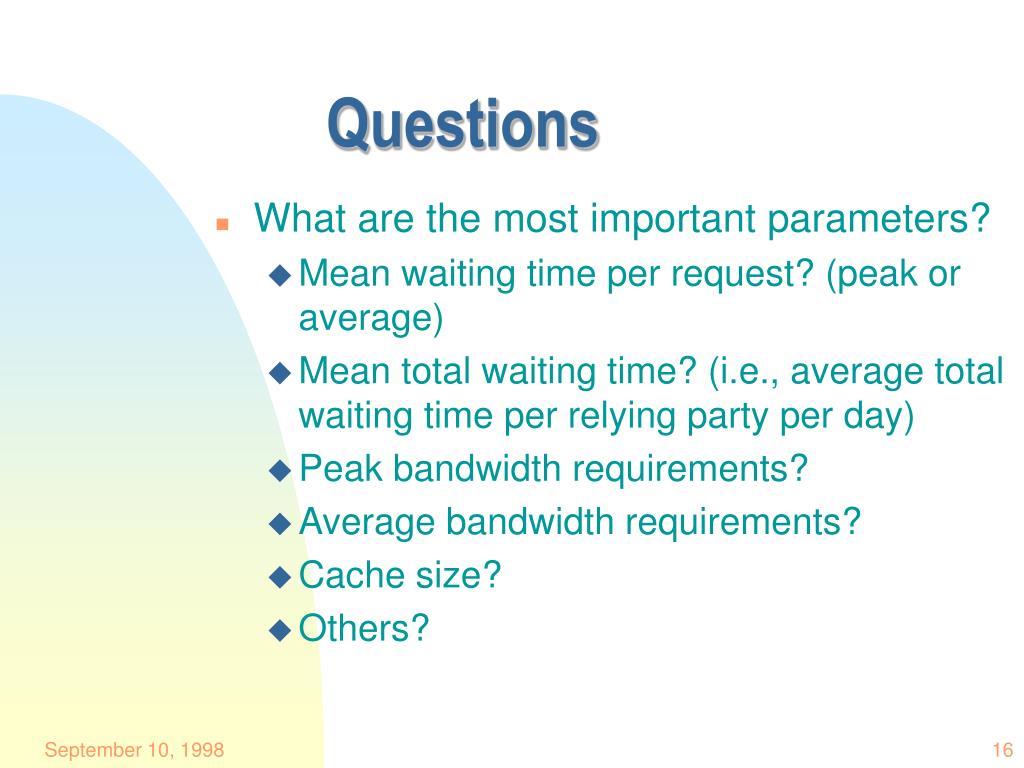 Questions

What are the most important parameters?
Mean waiting time per request? (peak or average)
Mean total waiting time? (i.e., average total waiting time per relying party per day)
Peak bandwidth requirements?
Average bandwidth requirements?
Cache size?
Others?

September 10, 1998

16